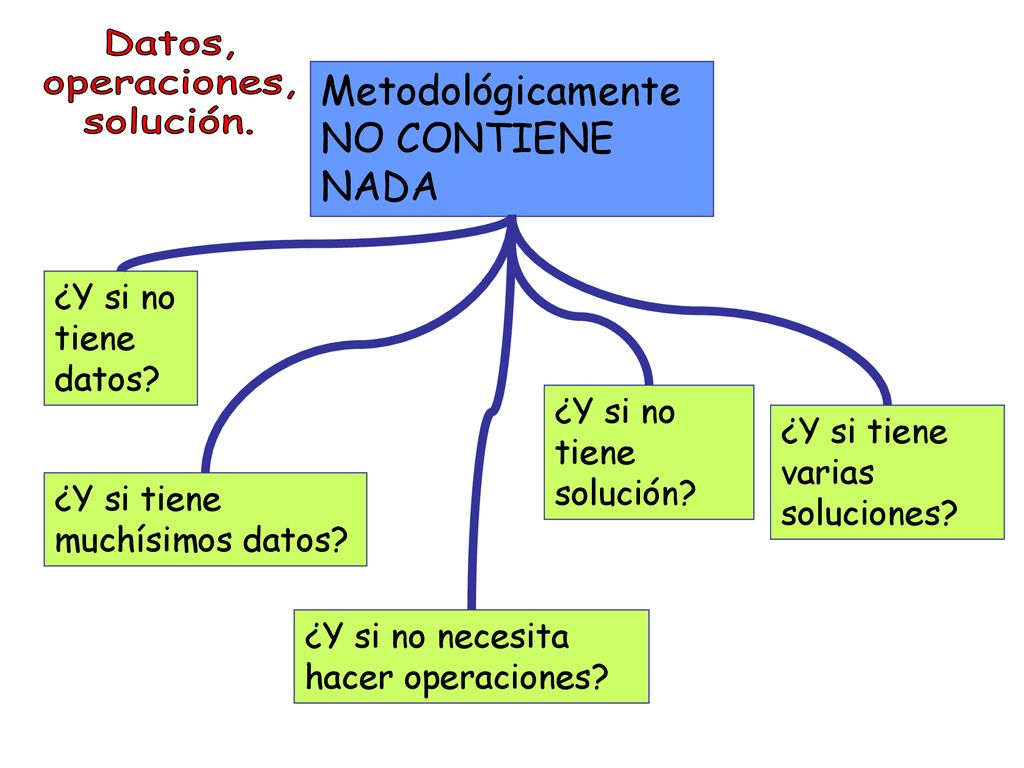 Datos, operaciones, solución.

Metodológicamente NO CONTIENE NADA

¿Y si no tiene datos?

¿Y si tiene muchísimos datos?

¿Y si no necesita hacer operaciones?

¿Y si no tiene solución?

¿Y si tiene varias soluciones?